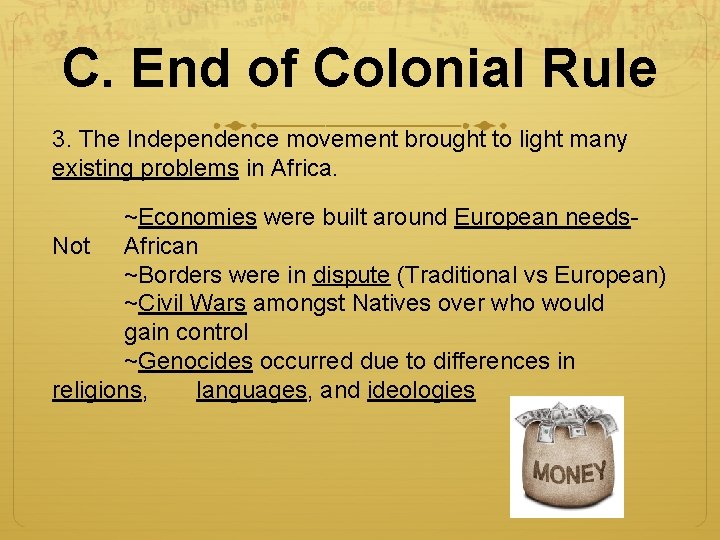 C. End of Colonial Rule

3. The Independence movement brought to light many existing problems in Africa.

~Economies were built around European needs- Not African

~Borders were in dispute (Traditional vs European)

~Civil Wars amongst Natives over who would gain control

~Genocides occurred due to differences in religions, languages, and ideologies

MONEY